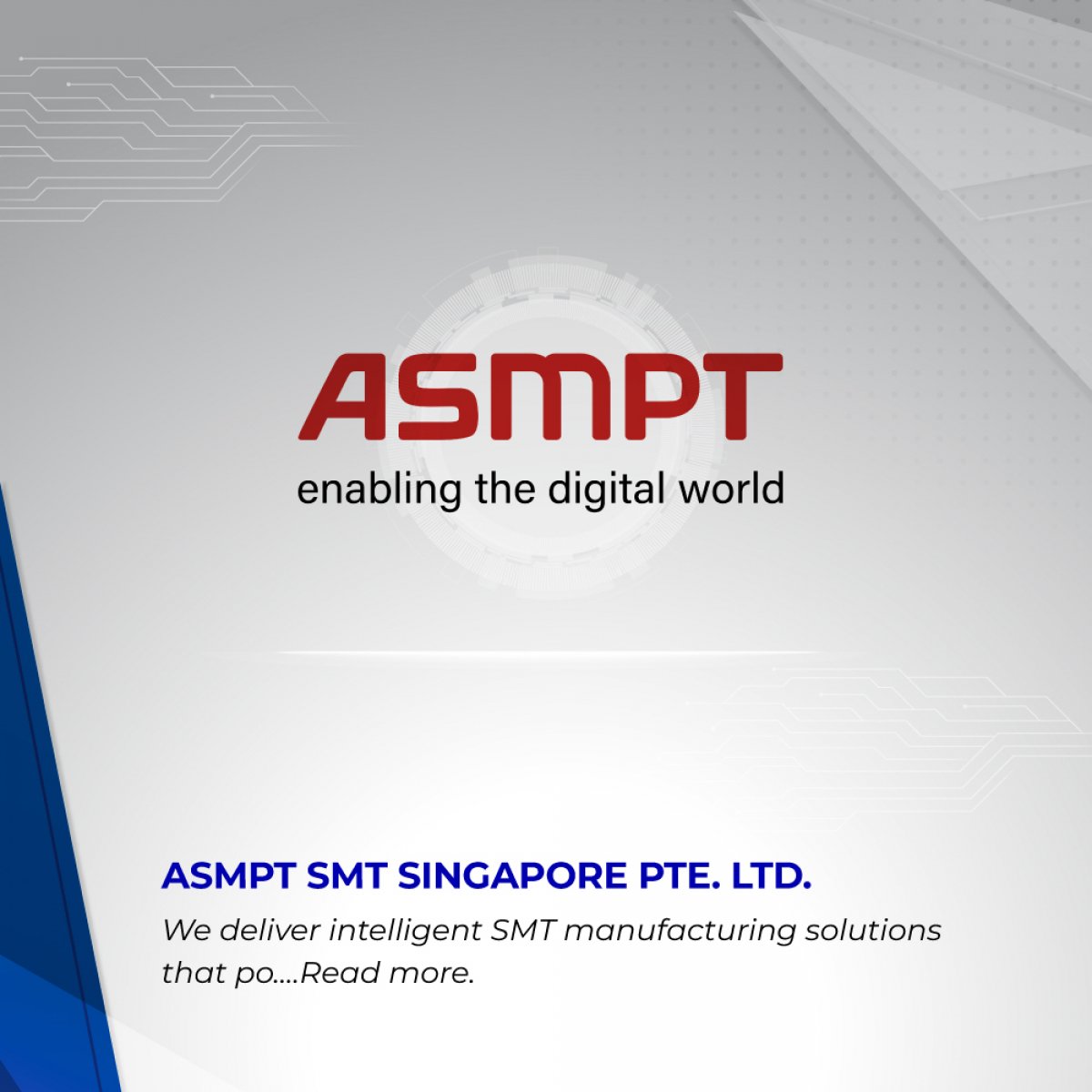 ASMPT
enabling the digital world

ASMPT SMT SINGAPORE PTE. LTD.
We deliver intelligent SMT manufacturing solutions that po....Read more.